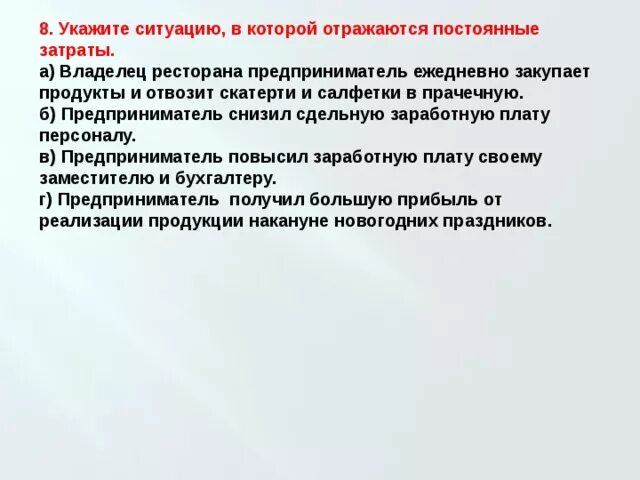 8. Укажите ситуацию, в которой отражаются постоянные затраты.
а) Владелец ресторана предприниматель ежедневно закупает продукты и отвозит скатерти и салфетки в прачечную.
б) Предприниматель снизил сдельную заработную плату персоналу.
в) Предприниматель повысил заработную плату своему заместителю и бухгалтеру.
г) Предприниматель получил большую прибыль от реализации продукции накануне новогодних праздников.